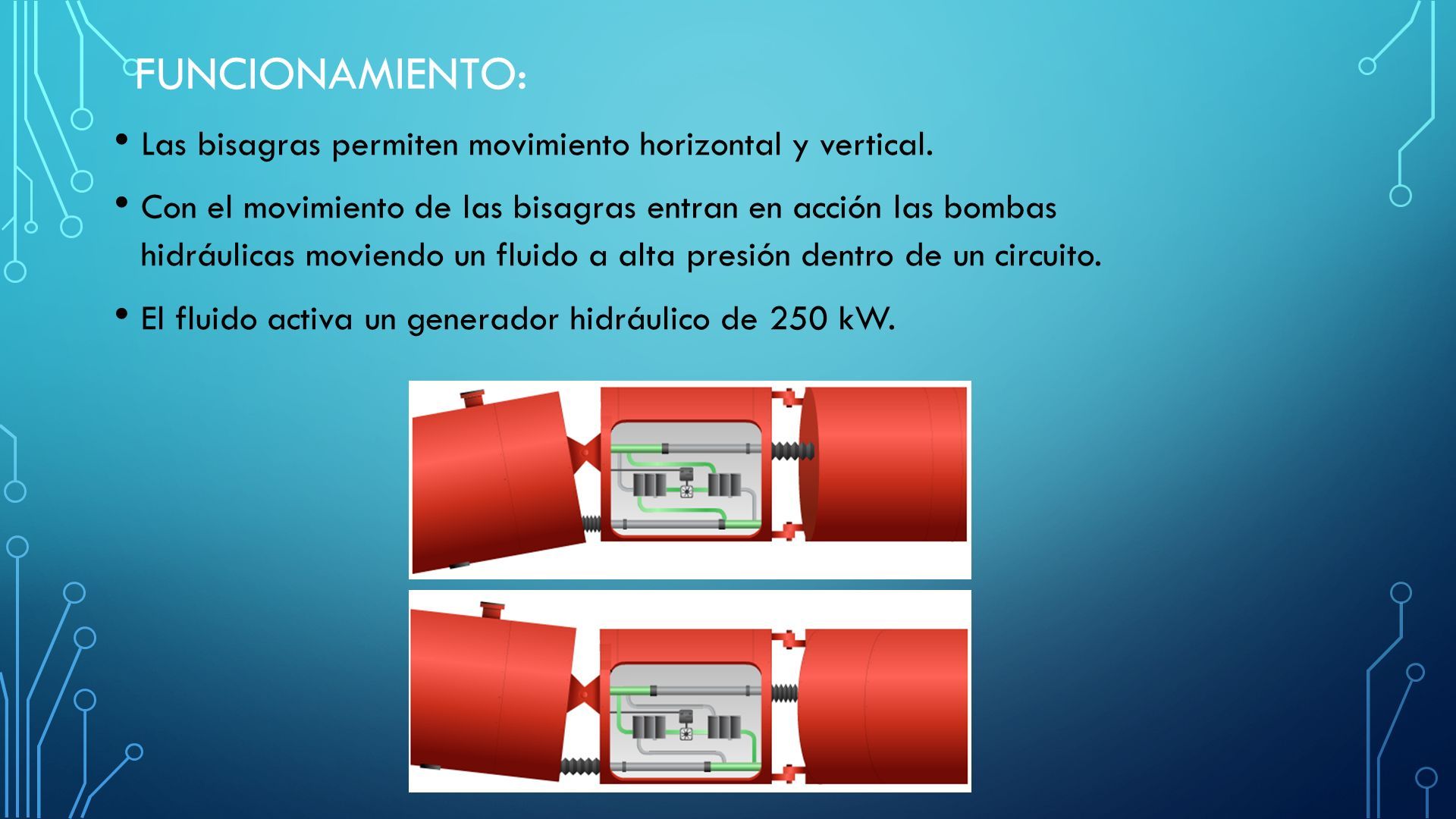 FUNCIONAMIENTO:

• Las bisagras permiten movimiento horizontal y vertical.

• Con el movimiento de las bisagras entran en acción las bombas hidráulicas moviendo un fluido a alta presión dentro de un circuito.

• El fluido activa un generador hidráulico de 250 kW.